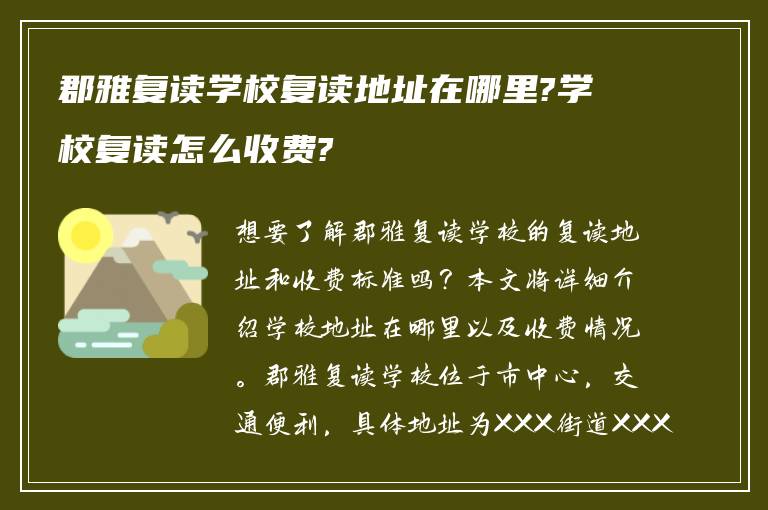 郡雅复读学校复读地址在哪里?学校复读怎么收费?

想要了解郡雅复读学校的复读地址和收费标准吗？本文将详细介绍学校地址在哪里以及收费情况。郡雅复读学校位于市中心，交通便利，具体地址为XXX街道XXX